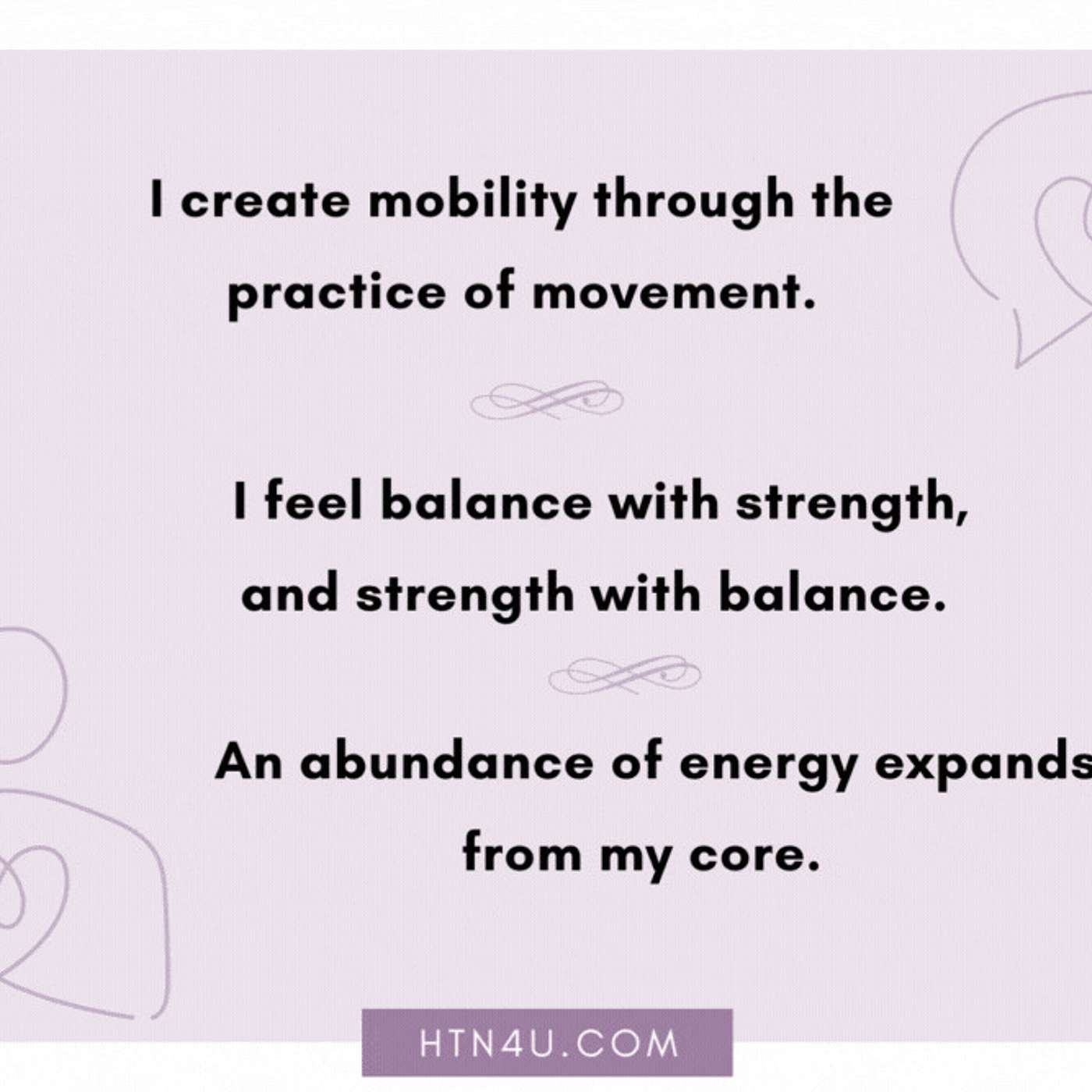 I create mobility through the practice of movement.

I feel balance with strength, and strength with balance.

An abundance of energy expands from my core.

HTN4U.COM